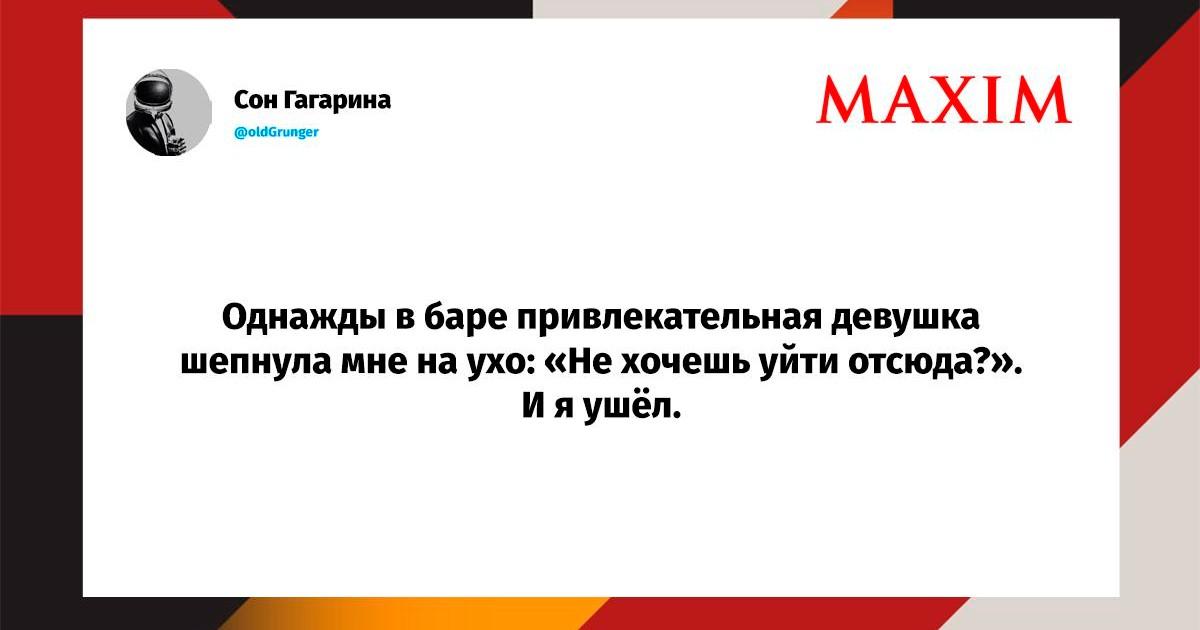 Сон Гагарина
@oldGrunger

MAXIM

Однажды в баре привлекательная девушка шепнула мне на ухо: «Не хочешь уйти отсюда?». И я ушёл.